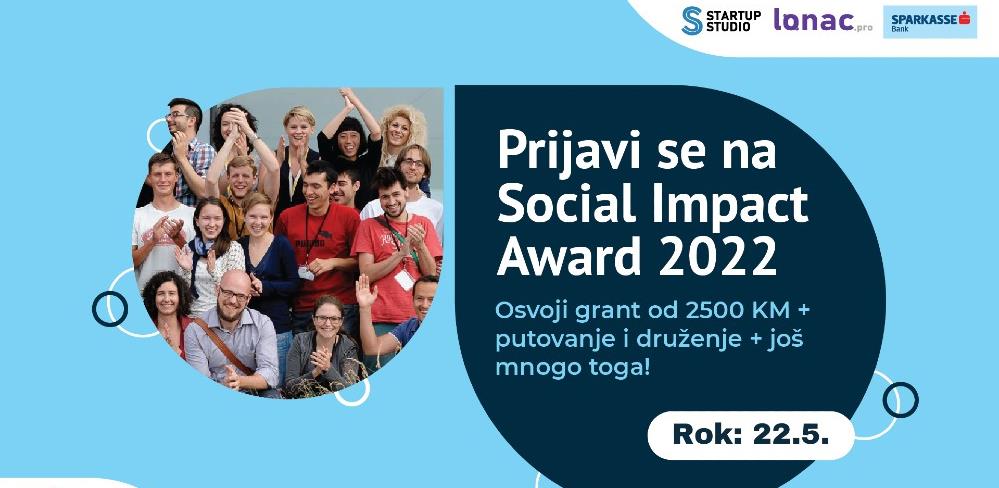 STARTUP STUDIO lonac.pro SPARKASSE Bank

Prijavi se na Social Impact Award 2022

Osvoji grant od 2500 KM + putovanje i druženje + još mnogo toga!

Rok: 22.5.